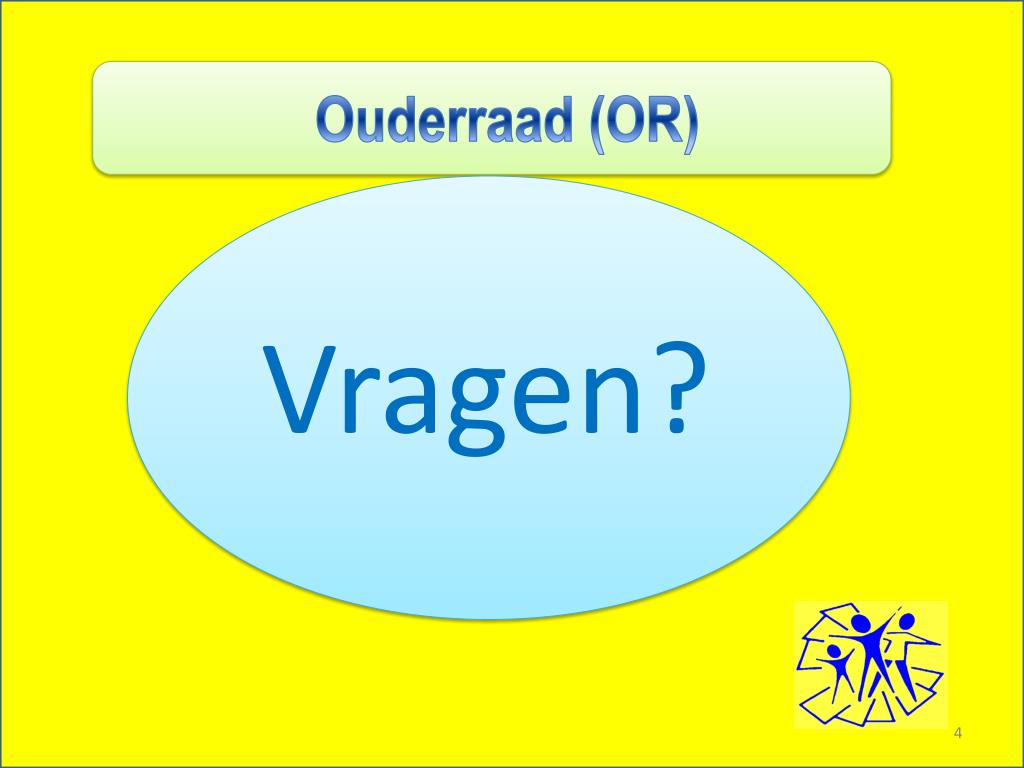 Ouderraad (OR)

Vragen?

4